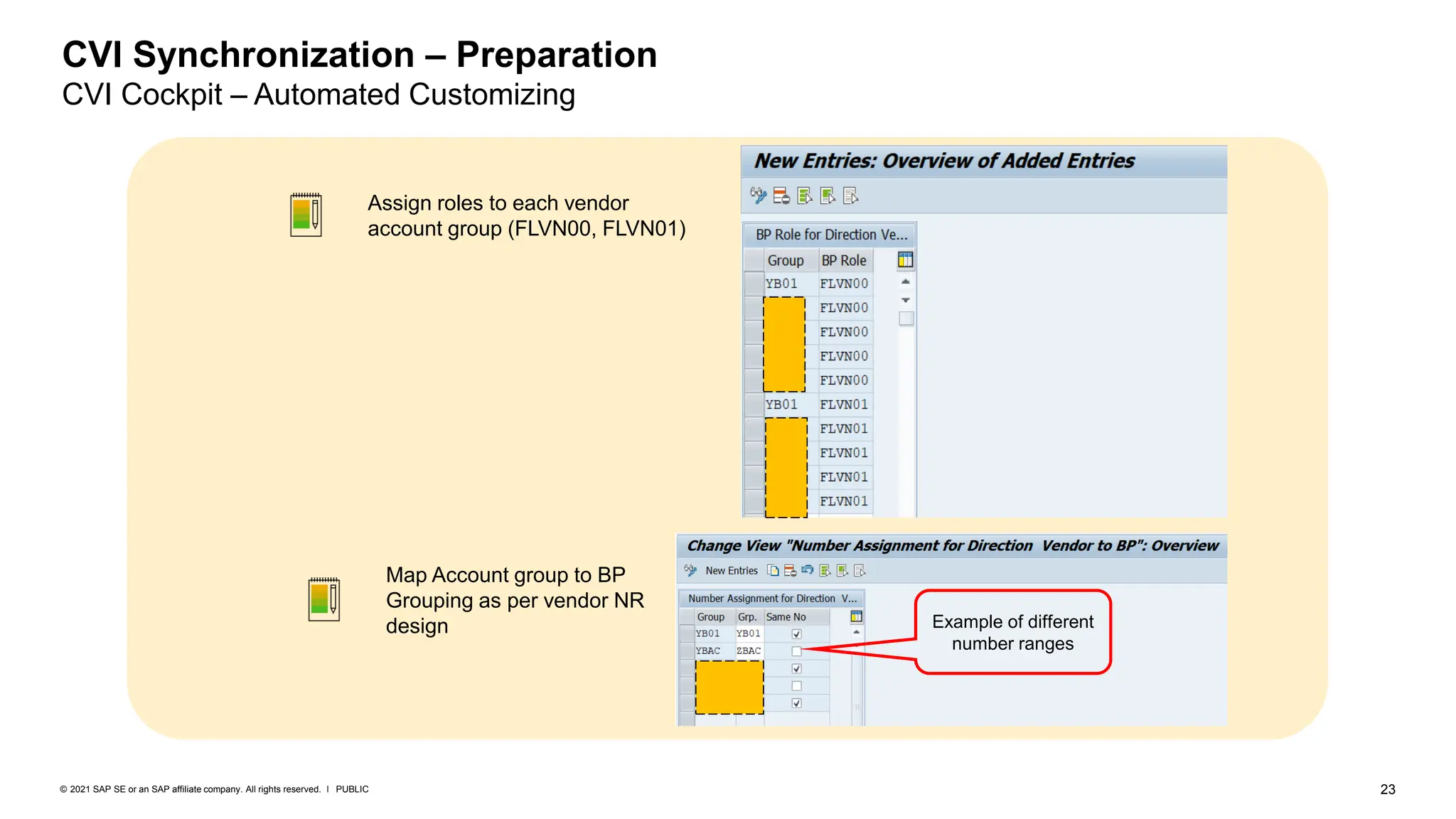 CVI Synchronization – Preparation
CVI Cockpit – Automated Customizing

Assign roles to each vendor account group (FLVN00, FLVN01)

New Entries: Overview of Added Entries

BP Role for Direction Ve...

| Group | BP Role |
|---|---|
| YB01 | FLVN00 |
|  | FLVN00 |
|  | FLVN00 |
|  | FLVN00 |
|  | FLVN00 |
| YB01 | FLVN01 |
|  | FLVN01 |
|  | FLVN01 |
|  | FLVN01 |
|  | FLVN01 |

Map Account group to BP Grouping as per vendor NR design

Change View "Number Assignment for Direction Vendor to BP": Overview

New Entries

Number Assignment for Direction V...

| Group | Grp. | Same No |
|---|---|---|
| YB01 | YB01 | ☑ |
| YBAC | ZBAC | ☐ |
|  |  | ☑ |
|  |  | ☐ |
|  |  | ☑ |

Example of different number ranges

© 2021 SAP SE or an SAP affiliate company. All rights reserved. I PUBLIC

23